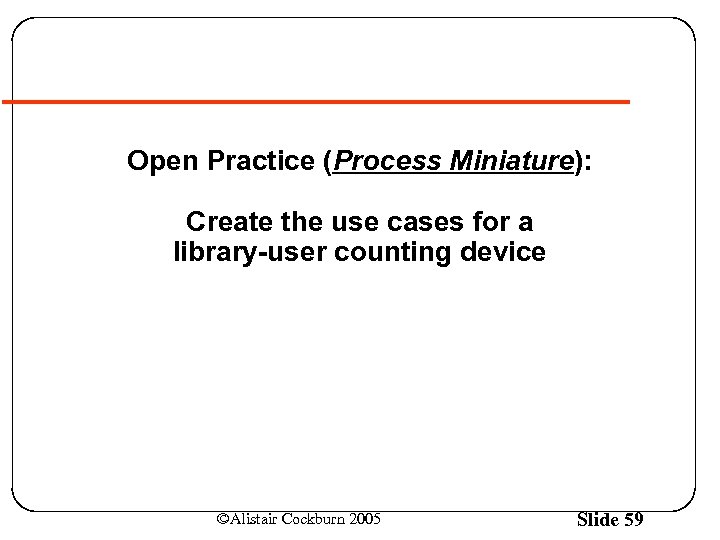 Open Practice (Process Miniature):

Create the use cases for a library-user counting device

©Alistair Cockburn 2005

Slide 59